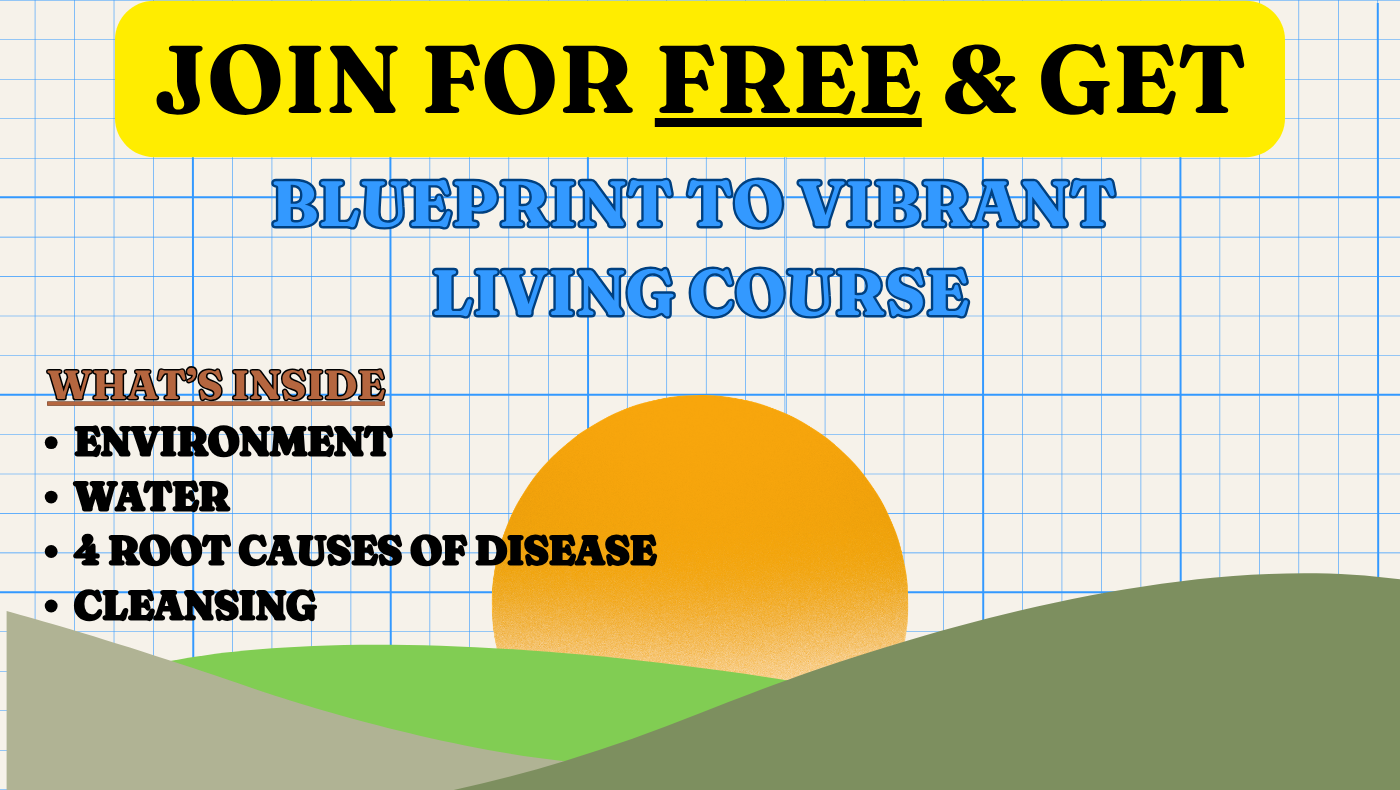 JOIN FOR FREE & GET

BLUEPRINT TO VIBRANT LIVING COURSE

WHAT'S INSIDE
• ENVIRONMENT
• WATER
• 4 ROOT CAUSES OF DISEASE
• CLEANSING